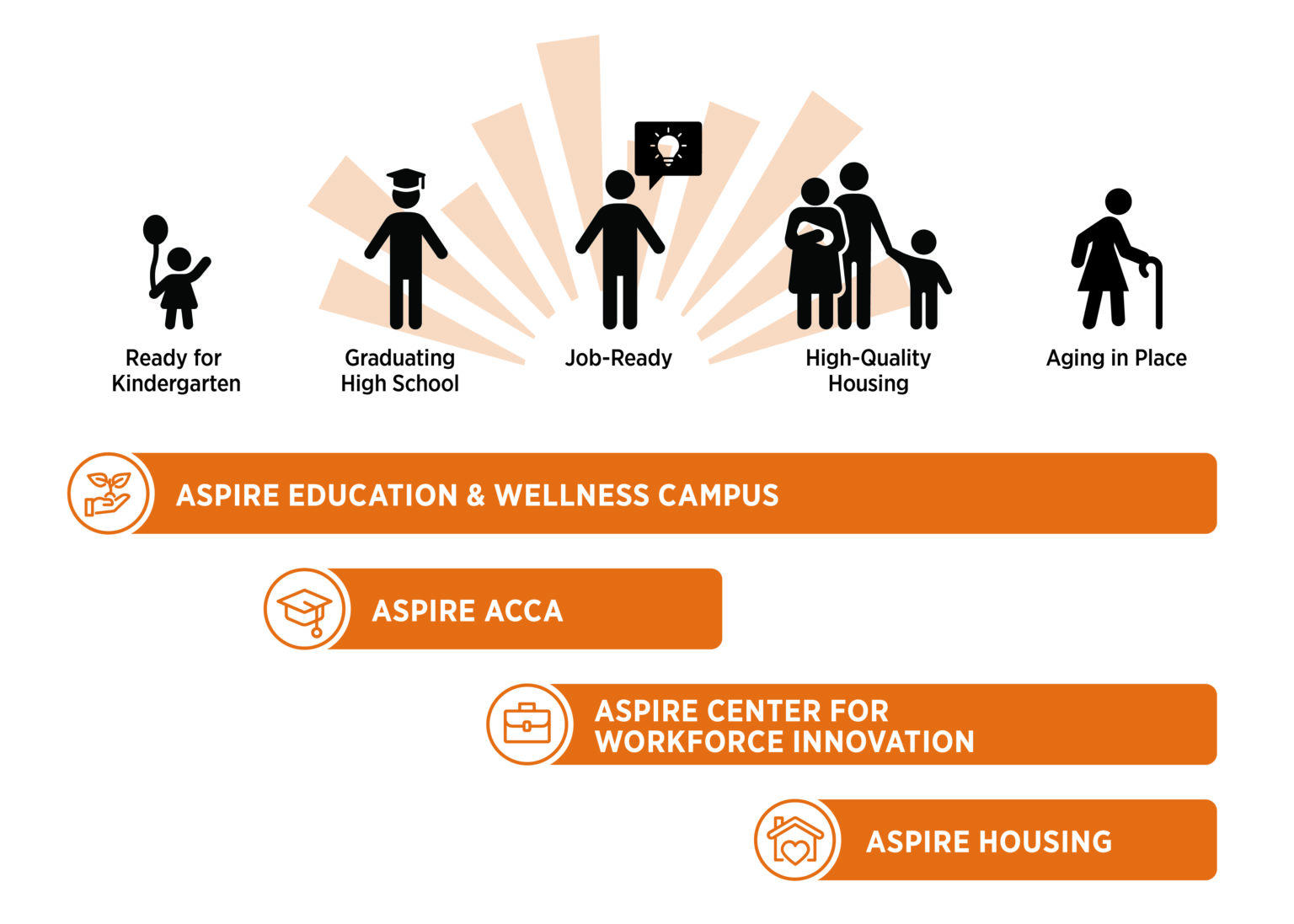 Ready for Kindergarten

Graduating High School

Job-Ready

High-Quality Housing

Aging in Place

ASPIRE EDUCATION & WELLNESS CAMPUS

ASPIRE ACCA

ASPIRE CENTER FOR WORKFORCE INNOVATION

ASPIRE HOUSING